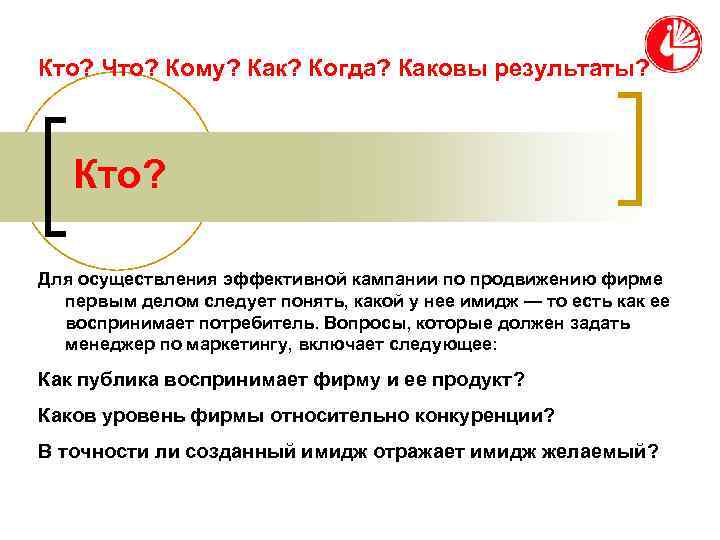 Кто? Что? Кому? Как? Когда? Каковы результаты?

Кто?

Для осуществления эффективной кампании по продвижению фирме первым делом следует понять, какой у нее имидж — то есть как ее воспринимает потребитель. Вопросы, которые должен задать менеджер по маркетингу, включает следующее:

Как публика воспринимает фирму и ее продукт?

Каков уровень фирмы относительно конкуренции?

В точности ли созданный имидж отражает имидж желаемый?